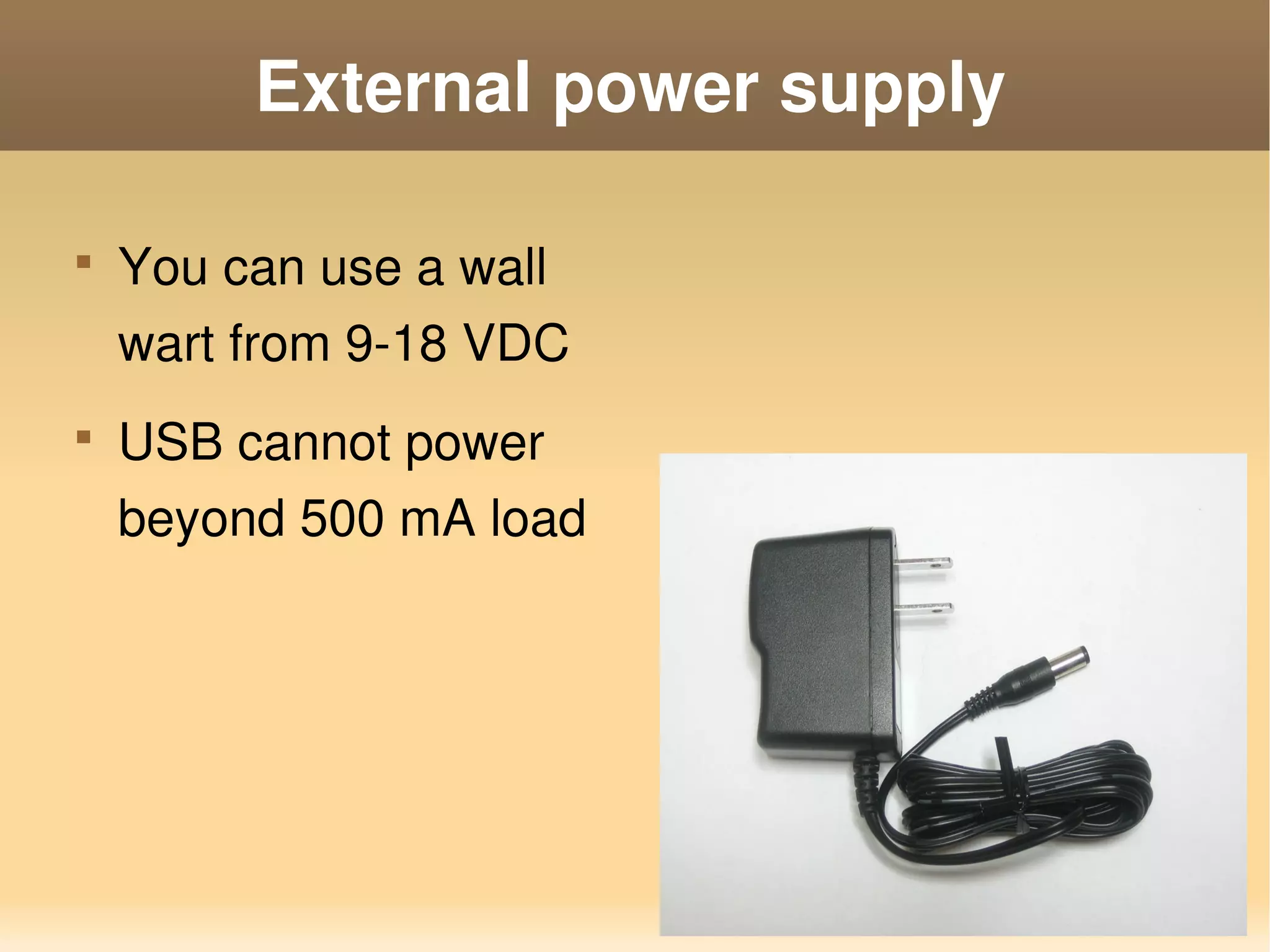 External power supply

▪ You can use a wall wart from 9-18 VDC

▪ USB cannot power beyond 500 mA load